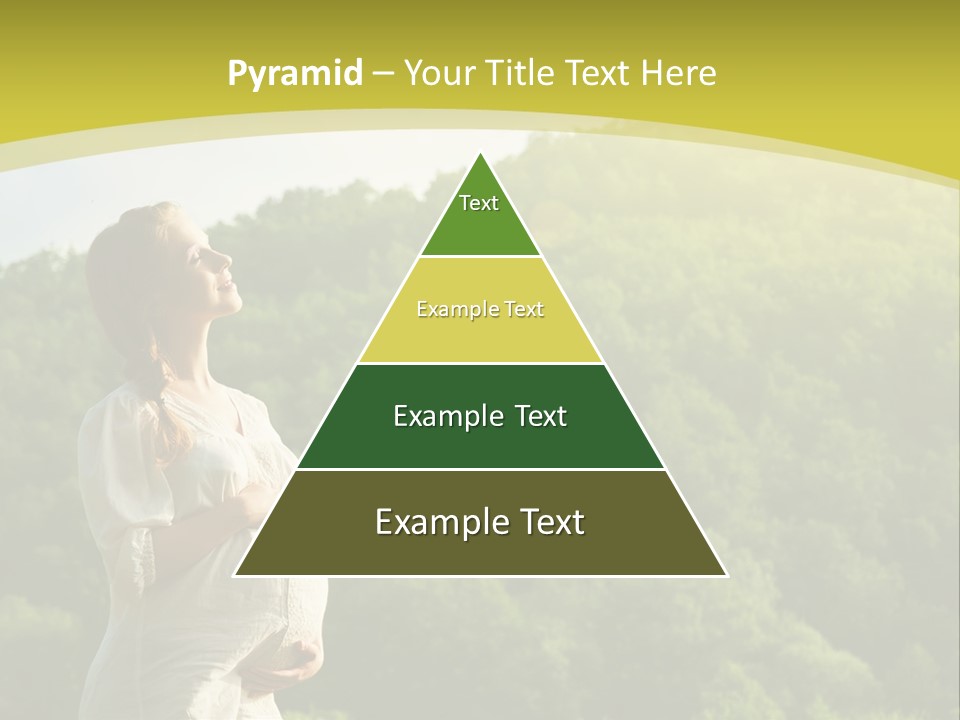 Pyramid – Your Title Text Here

Text

Example Text

Example Text

Example Text